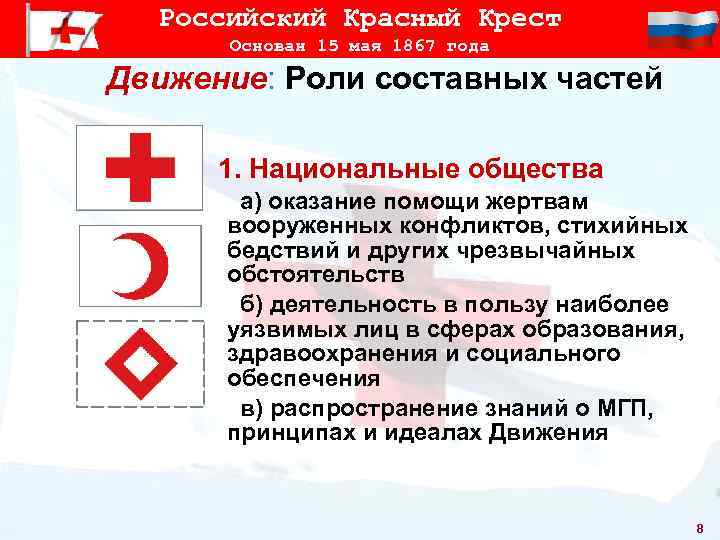 Российский Красный Крест
Основан 15 мая 1867 года

Движение: Роли составных частей

1. Национальные общества

а) оказание помощи жертвам вооруженных конфликтов, стихийных бедствий и других чрезвычайных обстоятельств

б) деятельность в пользу наиболее уязвимых лиц в сферах образования, здравоохранения и социального обеспечения

в) распространение знаний о МГП, принципах и идеалах Движения

8